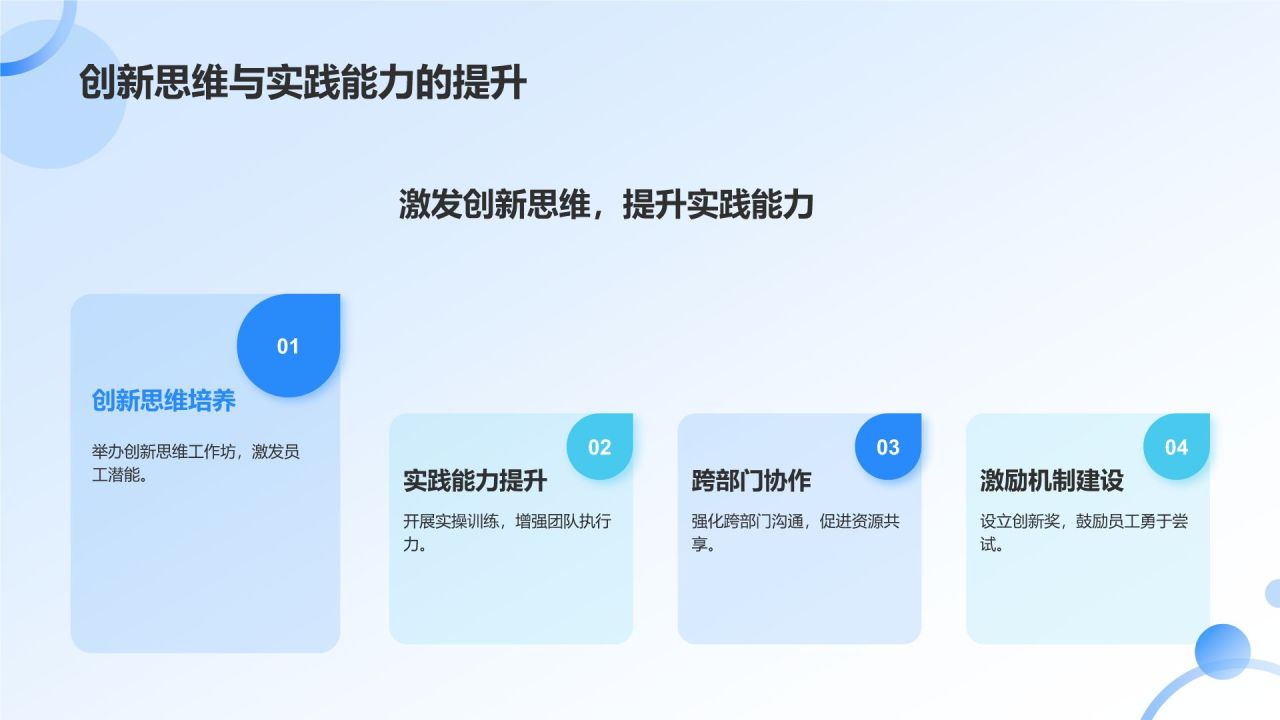 创新思维与实践能力的提升

激发创新思维，提升实践能力

01

创新思维培养

举办创新思维工作坊，激发员工潜能。

02

实践能力提升

开展实操训练，增强团队执行力。

03

跨部门协作

强化跨部门沟通，促进资源共享。

04

激励机制建设

设立创新奖，鼓励员工勇于尝试。